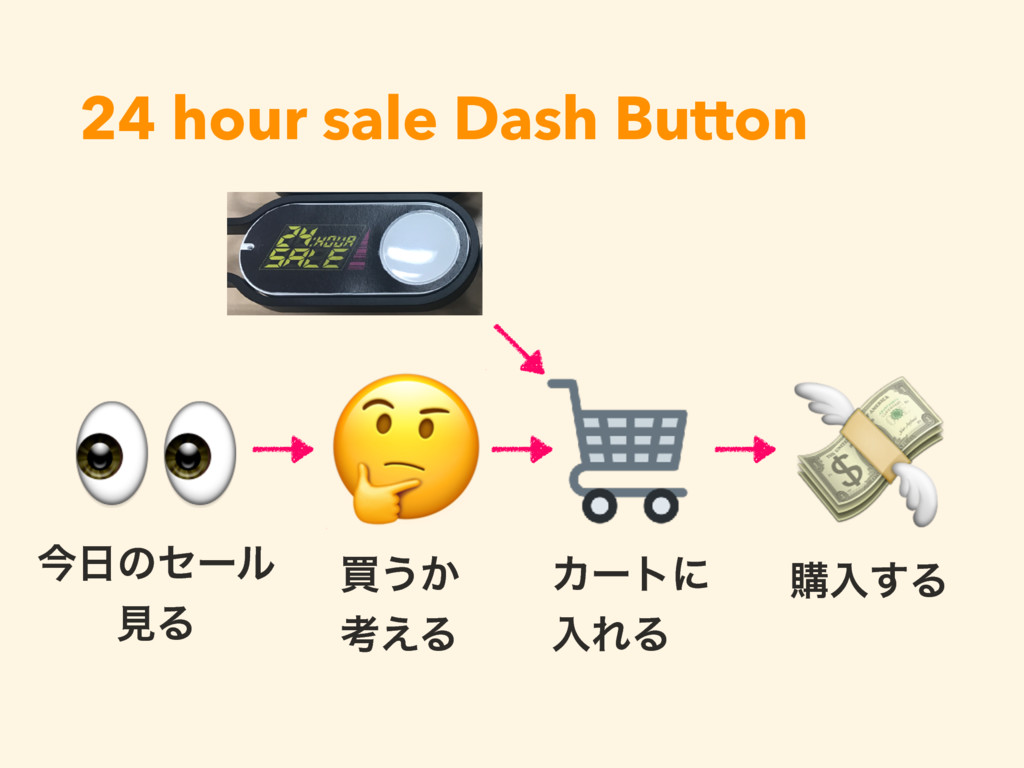 24 hour sale Dash Button

24:HOUR SALE

今日のセール
見る

買うか
考える

カートに
入れる

購入する